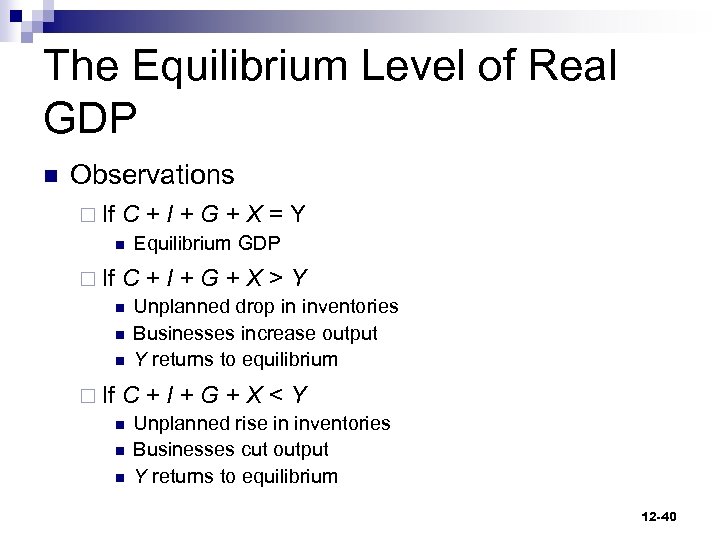 The Equilibrium Level of Real GDP

Observations

If $C + I + G + X = Y$

Equilibrium GDP

If $C + I + G + X > Y$

Unplanned drop in inventories

Businesses increase output

$Y$ returns to equilibrium

If $C + I + G + X < Y$

Unplanned rise in inventories

Businesses cut output

$Y$ returns to equilibrium

12-40